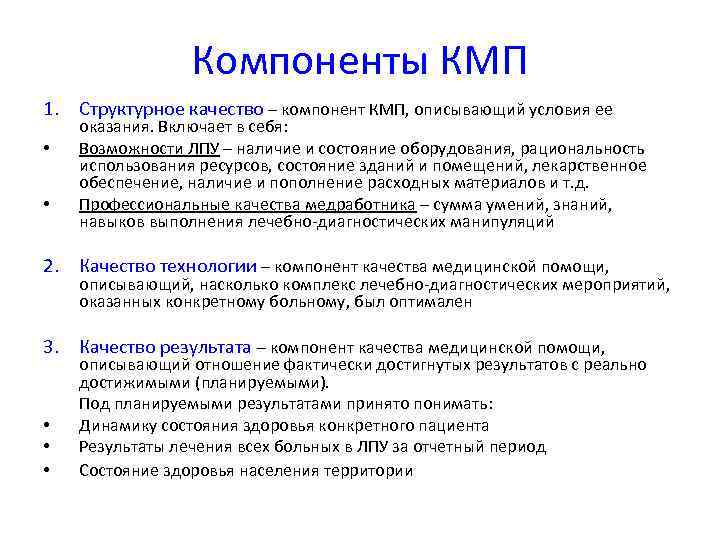 Компоненты КМП

1. Структурное качество – компонент КМП, описывающий условия ее оказания. Включает в себя:

• Возможности ЛПУ – наличие и состояние оборудования, рациональность использования ресурсов, состояние зданий и помещений, лекарственное обеспечение, наличие и пополнение расходных материалов и т.д.

• Профессиональные качества медработника – сумма умений, знаний, навыков выполнения лечебно-диагностических манипуляций

2. Качество технологии – компонент качества медицинской помощи, описывающий, насколько комплекс лечебно-диагностических мероприятий, оказанных конкретному больному, был оптимален

3. Качество результата – компонент качества медицинской помощи, описывающий отношение фактически достигнутых результатов с реально достижимыми (планируемыми).

Под планируемыми результатами принято понимать:

• Динамику состояния здоровья конкретного пациента

• Результаты лечения всех больных в ЛПУ за отчетный период

• Состояние здоровья населения территории